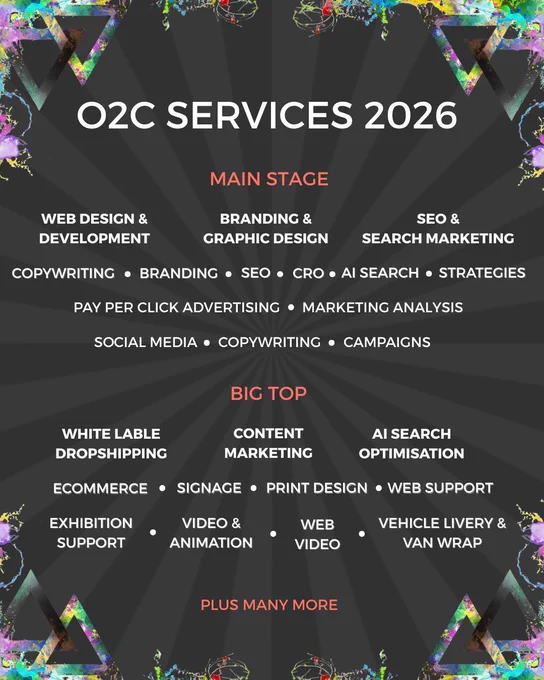 O2C SERVICES 2026

MAIN STAGE

WEB DESIGN & DEVELOPMENT

BRANDING & GRAPHIC DESIGN

SEO & SEARCH MARKETING

COPYWRITING • BRANDING • SEO • CRO • AI SEARCH • STRATEGIES

PAY PER CLICK ADVERTISING • MARKETING ANALYSIS

SOCIAL MEDIA • COPYWRITING • CAMPAIGNS

BIG TOP

WHITE LABLE DROPSHIPPING

CONTENT MARKETING

AI SEARCH OPTIMISATION

ECOMMERCE • SIGNAGE • PRINT DESIGN • WEB SUPPORT

EXHIBITION SUPPORT • VIDEO & ANIMATION • WEB VIDEO • VEHICLE LIVERY & VAN WRAP

PLUS MANY MORE